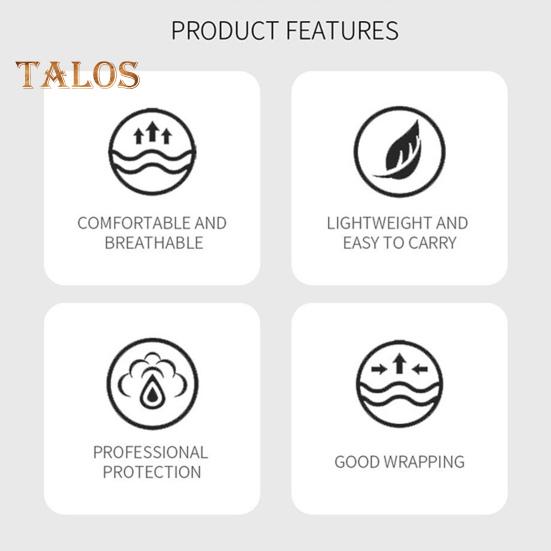 PRODUCT FEATURES

TALOS

COMFORTABLE AND BREATHABLE

LIGHTWEIGHT AND EASY TO CARRY

PROFESSIONAL PROTECTION

GOOD WRAPPING